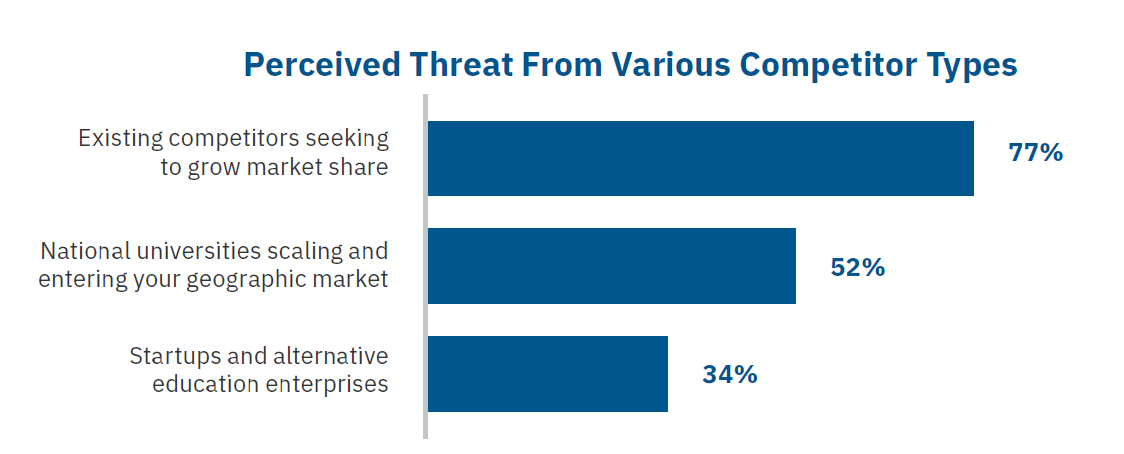 Perceived Threat From Various Competitor Types

Existing competitors seeking to grow market share
77%

National universities scaling and entering your geographic market
52%

Startups and alternative education enterprises
34%